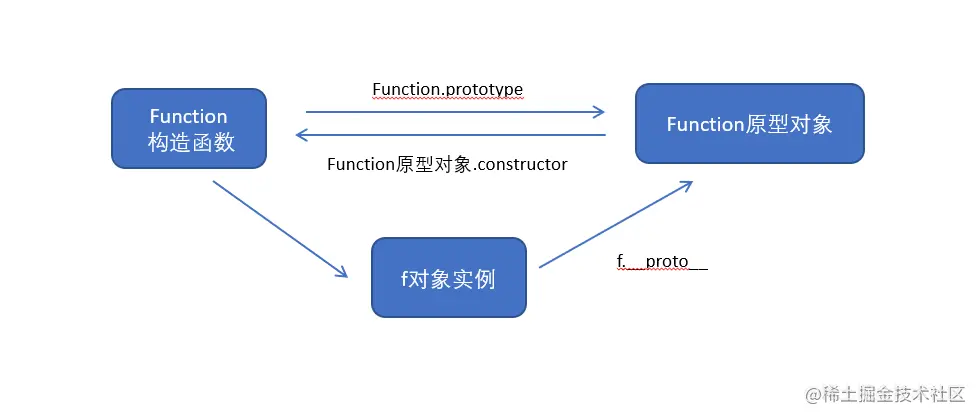 Function
构造函数

Function.prototype

Function原型对象.constructor

Function原型对象

f对象实例

f.__proto__

@稀土掘金技术社区